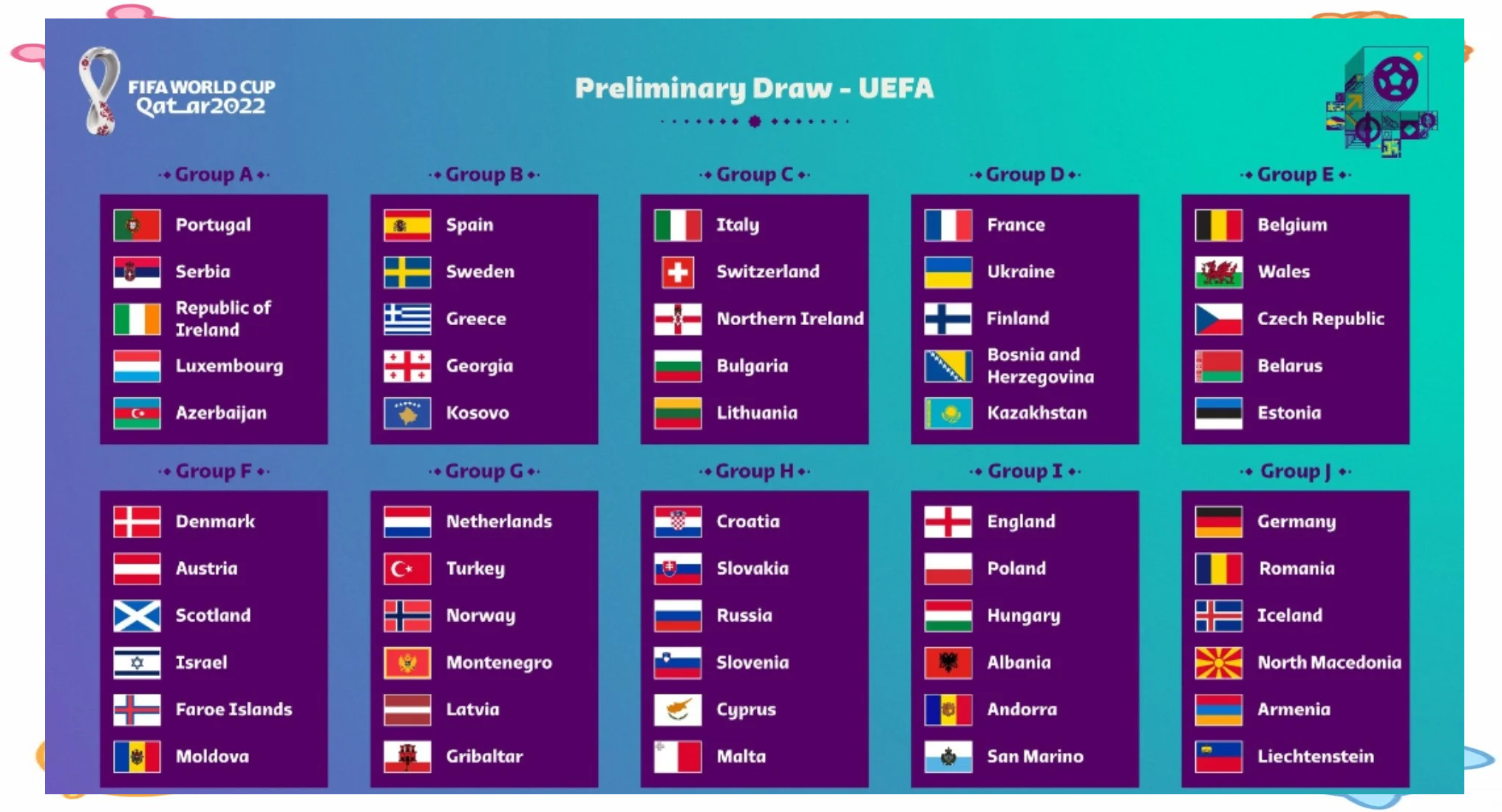 FIFA WORLD CUP
Qatar2022

Preliminary Draw - UEFA

Group A
Portugal
Serbia
Republic of Ireland
Luxembourg
Azerbaijan

Group B
Spain
Sweden
Greece
Georgia
Kosovo

Group C
Italy
Switzerland
Northern Ireland
Bulgaria
Lithuania

Group D
France
Ukraine
Finland
Bosnia and Herzegovina
Kazakhstan

Group E
Belgium
Wales
Czech Republic
Belarus
Estonia

Group F
Denmark
Austria
Scotland
Israel
Faroe Islands
Moldova

Group G
Netherlands
Turkey
Norway
Montenegro
Latvia
Gribaltar

Group H
Croatia
Slovakia
Russia
Slovenia
Cyprus
Malta

Group I
England
Poland
Hungary
Albania
Andorra
San Marino

Group J
Germany
Romania
Iceland
North Macedonia
Armenia
Liechtenstein